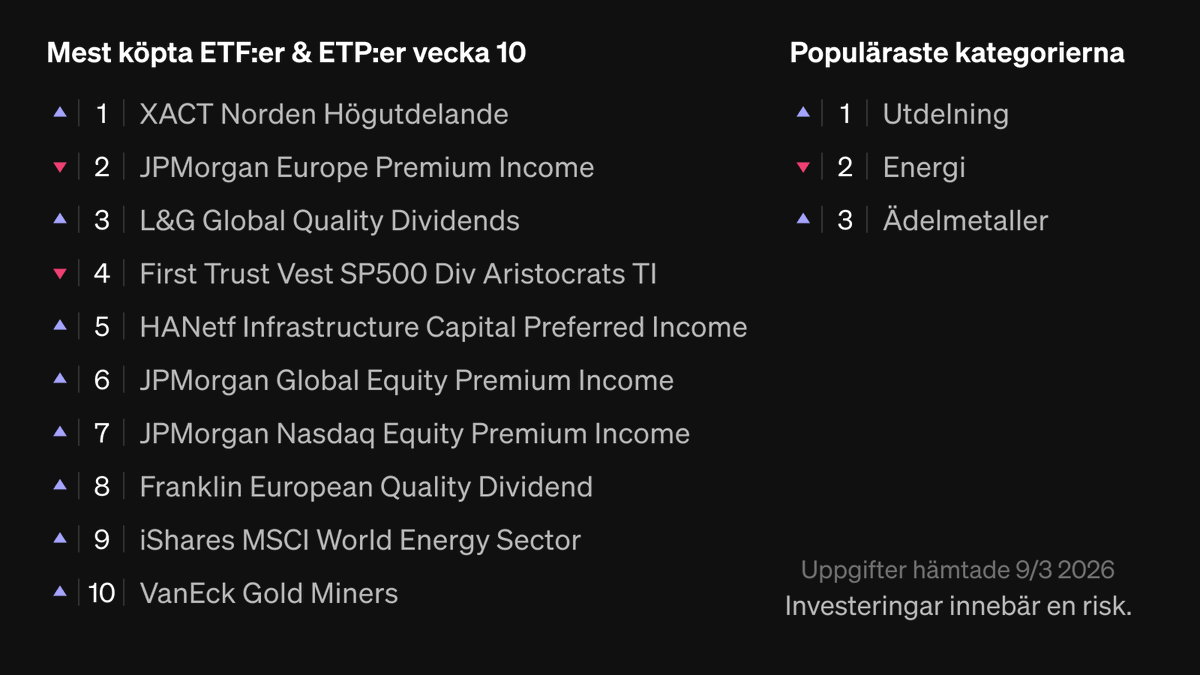 Mest köpta ETF:er & ETP:er vecka 10

1 XACT Norden Högutdelande
2 JPMorgan Europe Premium Income
3 L&G Global Quality Dividends
4 First Trust Vest SP500 Div Aristocrats TI
5 HANetf Infrastructure Capital Preferred Income
6 JPMorgan Global Equity Premium Income
7 JPMorgan Nasdaq Equity Premium Income
8 Franklin European Quality Dividend
9 iShares MSCI World Energy Sector
10 VanEck Gold Miners

Populäraste kategorierna

1 Utdelning
2 Energi
3 Ädelmetaller

Uppgifter hämtade 9/3 2026
Investeringar innebär en risk.